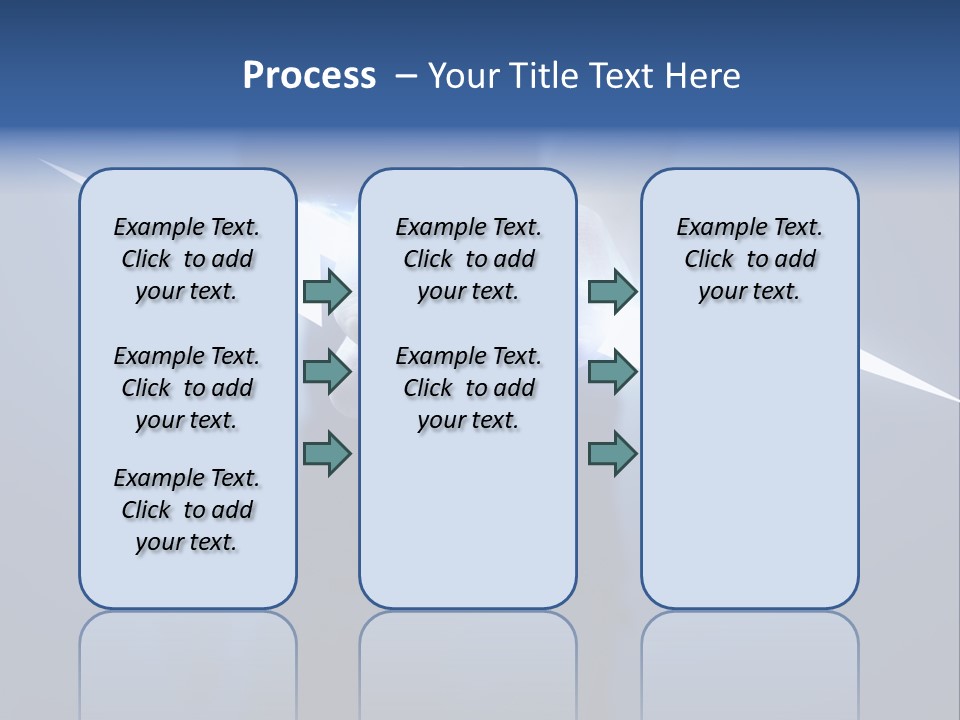 Process – Your Title Text Here

Example Text. Click to add your text.

Example Text. Click to add your text.

Example Text. Click to add your text.

Example Text. Click to add your text.

Example Text. Click to add your text.

Example Text. Click to add your text.